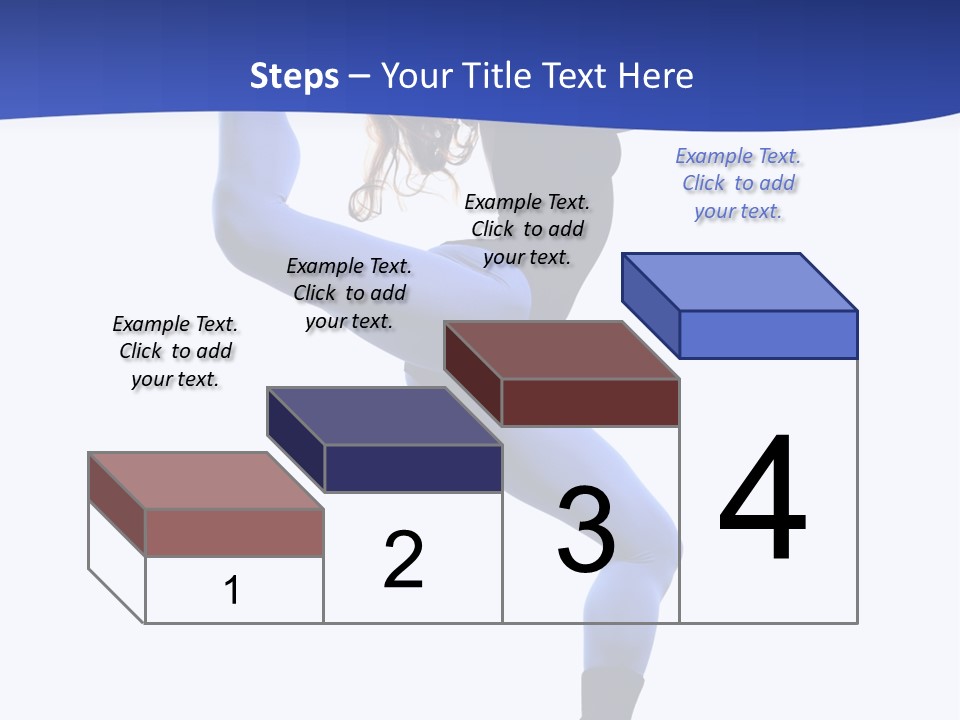 Steps – Your Title Text Here

Example Text. Click to add your text.

Example Text. Click to add your text.

Example Text. Click to add your text.

Example Text. Click to add your text.

1

2

3

4